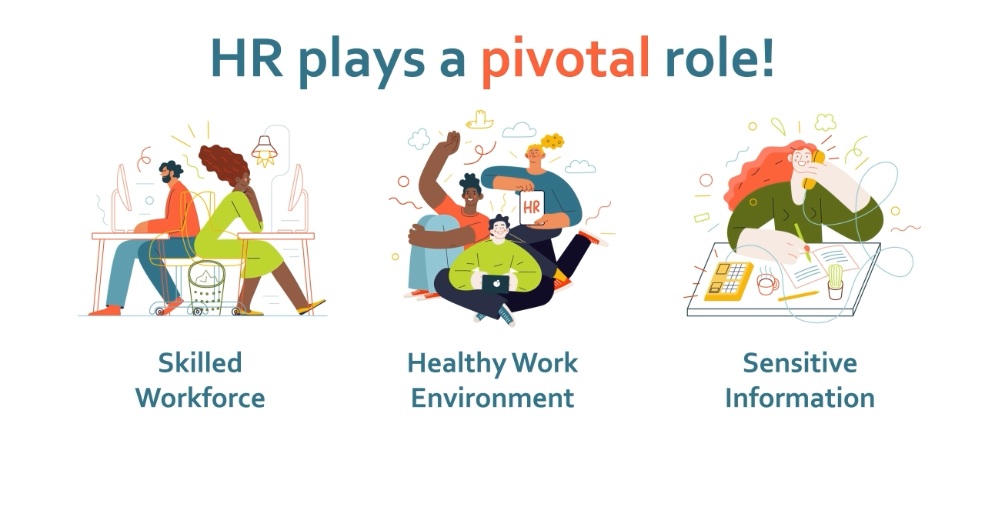 HR plays a pivotal role!

HR

Skilled Workforce

Healthy Work Environment

Sensitive Information